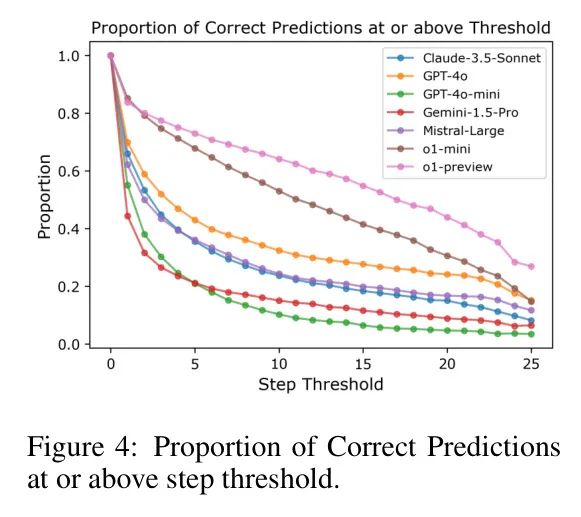 Proportion of Correct Predictions at or above Threshold

Claude-3.5-Sonnet
GPT-4o
GPT-4o-mini
Gemini-1.5-Pro
Mistral-Large
o1-mini
o1-preview

Proportion

1.0
0.8
0.6
0.4
0.2
0.0

0
5
10
15
20
25

Step Threshold

Figure 4: Proportion of Correct Predictions at or above step threshold.